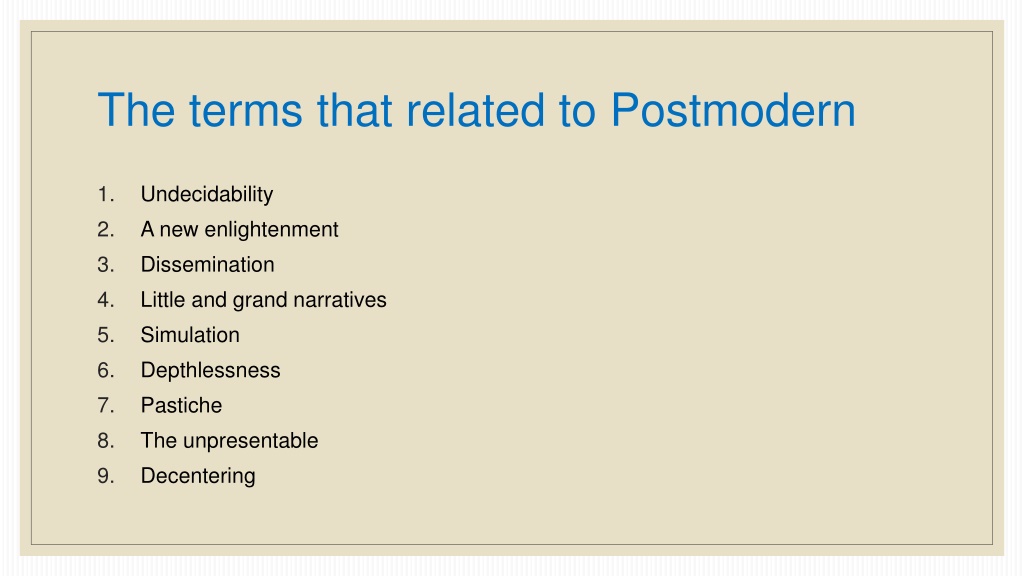 The terms that related to Postmodern

1. Undecidability
2. A new enlightenment
3. Dissemination
4. Little and grand narratives
5. Simulation
6. Depthlessness
7. Pastiche
8. The unpresentable
9. Decentering